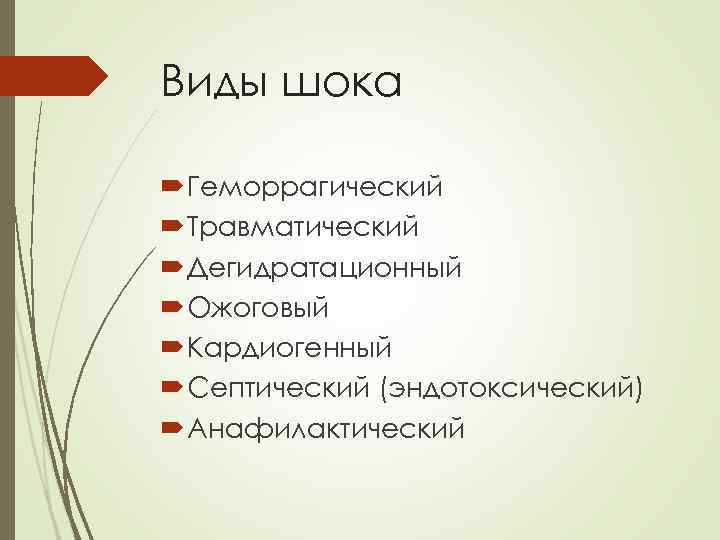 Виды шока

Геморрагический
Травматический
Дегидратационный
Ожоговый
Кардиогенный
Септический (эндотоксический)
Анафилактический